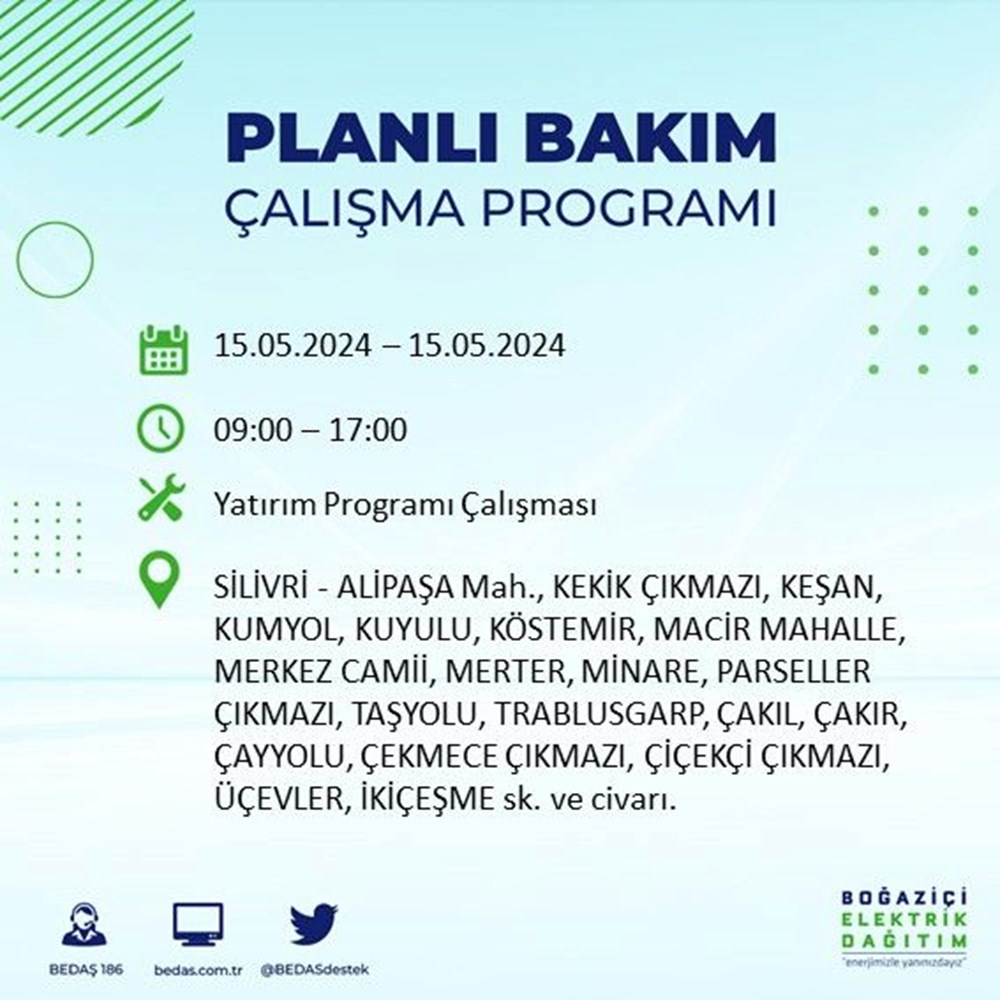 PLANLI BAKIM
ÇALIŞMA PROGRAMI

15.05.2024 – 15.05.2024

09:00 – 17:00

Yatırım Programı Çalışması

SİLİVRİ - ALİPAŞA Mah., KEKİK ÇIKMAZI, KEŞAN, KUMYOL, KUYULU, KÖSTEMİR, MACİR MAHALLE, MERKEZ CAMİİ, MERTER, MİNARE, PARSELLER ÇIKMAZI, TAŞYOLU, TRABLUSGARP, ÇAKIL, ÇAKIR, ÇAYYOLU, ÇEKMECE ÇIKMAZI, ÇİÇEKÇİ ÇIKMAZI, ÜÇEVLER, İKİÇEŞME sk. ve civarı.

BEDAŞ 186
bedas.com.tr
@BEDASdestek

BOĞAZİÇİ
ELEKTRİK
DAĞITIM
"enerjimizle yanınızdayız"